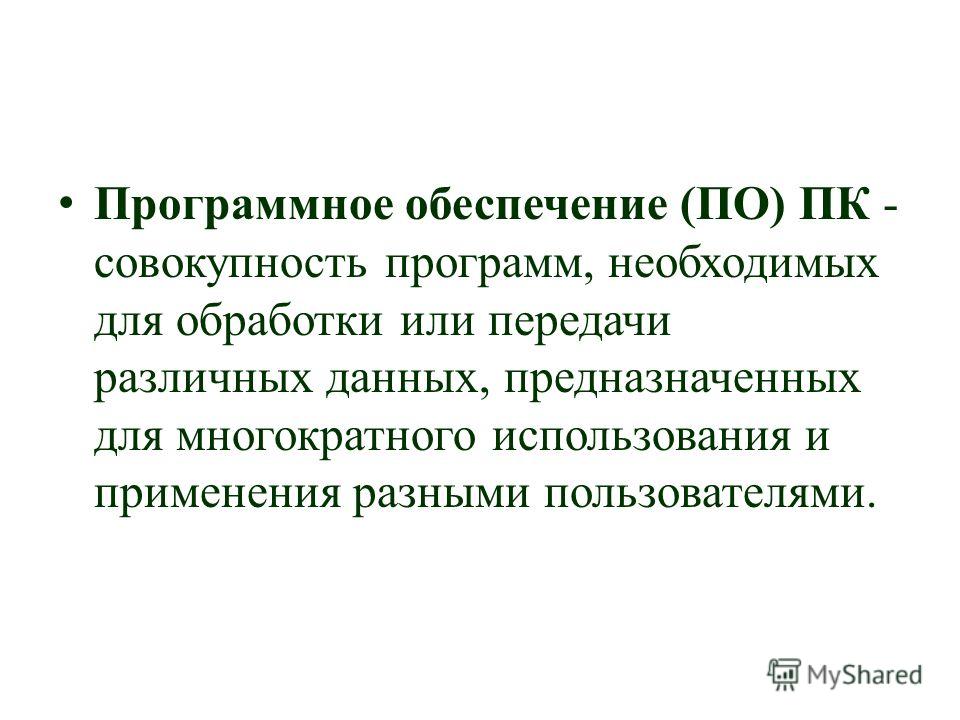 • Программное обеспечение (ПО) ПК - совокупность программ, необходимых для обработки или передачи различных данных, предназначенных для многократного использования и применения разными пользователями.

MyShared